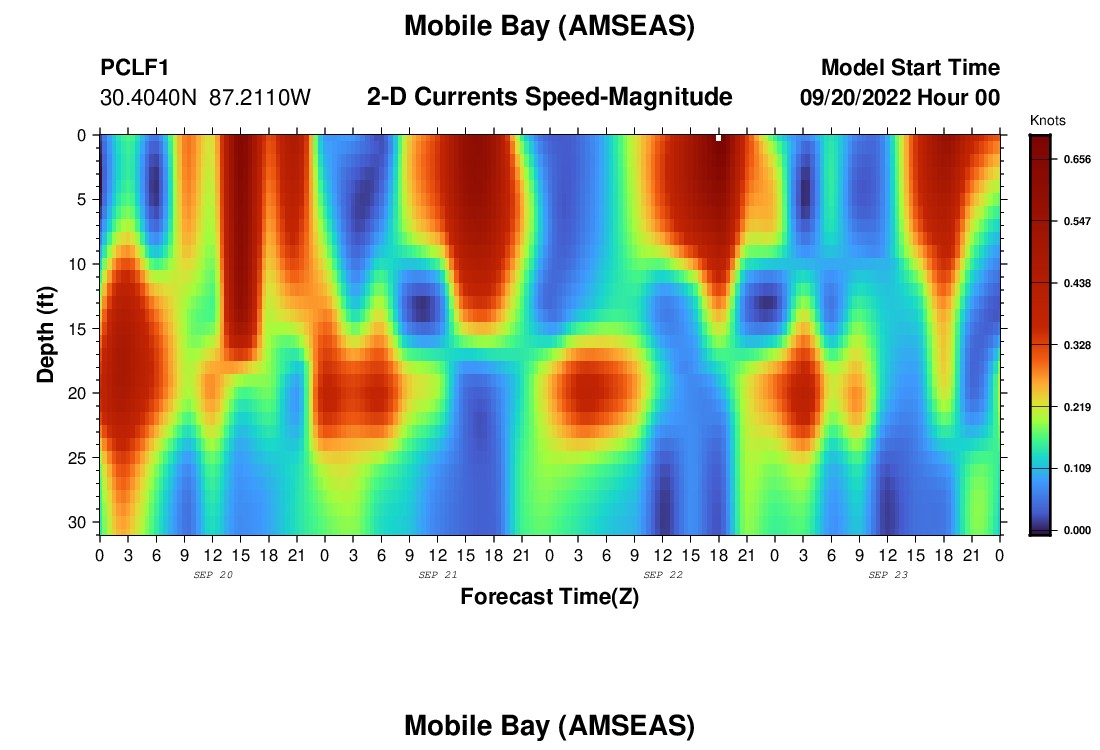 Mobile Bay (AMSEAS)

PCLF1
30.4040N 87.2110W

2-D Currents Speed-Magnitude

Model Start Time
09/20/2022 Hour 00

Knots
0.656
0.547
0.438
0.328
0.219
0.109
0.000

Depth (ft)
0
5
10
15
20
25
30

0 3 6 9 12 15 18 21 0 3 6 9 12 15 18 21 0 3 6 9 12 15 18 21 0 3 6 9 12 15 18 21 0
SEP 20
SEP 21
SEP 22
SEP 23
Forecast Time(Z)

Mobile Bay (AMSEAS)